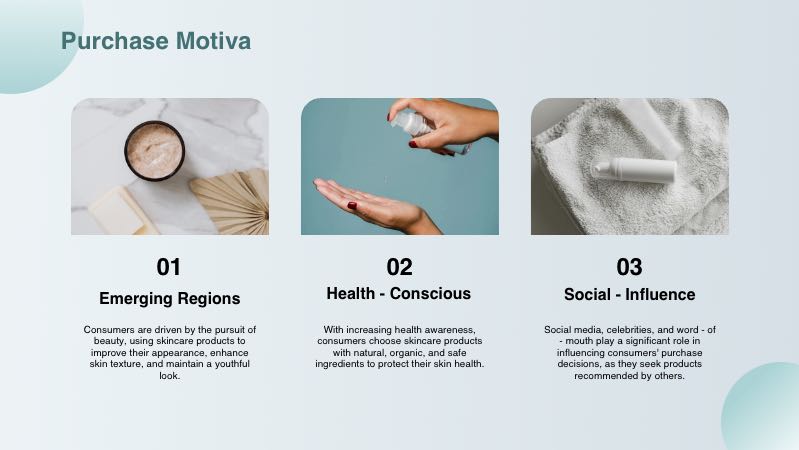 Purchase Motiva

01

Emerging Regions

Consumers are driven by the pursuit of beauty, using skincare products to improve their appearance, enhance skin texture, and maintain a youthful look.

02

Health - Conscious

With increasing health awareness, consumers choose skincare products with natural, organic, and safe ingredients to protect their skin health.

03

Social - Influence

Social media, celebrities, and word - of - mouth play a significant role in influencing consumers' purchase decisions, as they seek products recommended by others.